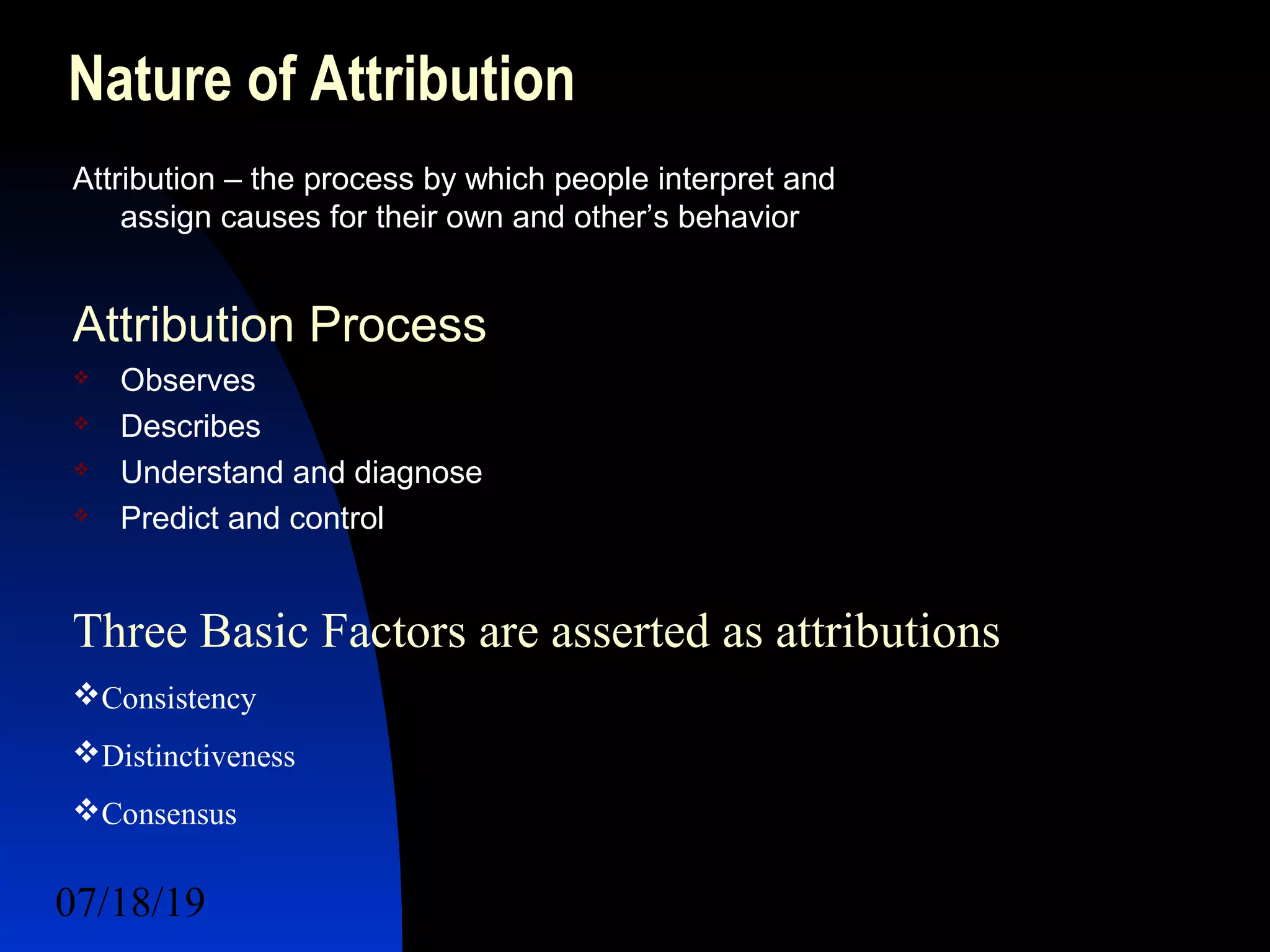 Nature of Attribution

Attribution – the process by which people interpret and assign causes for their own and other’s behavior

Attribution Process

❖ Observes
❖ Describes
❖ Understand and diagnose
❖ Predict and control

Three Basic Factors are asserted as attributions

❖Consistency
❖Distinctiveness
❖Consensus

07/18/19